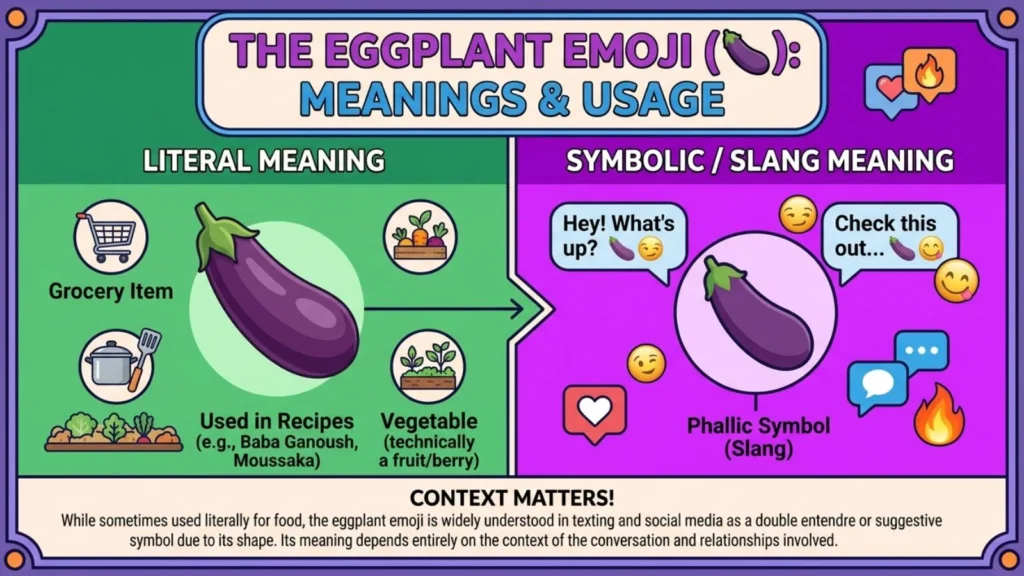 THE EGGPLANT EMOJI (🍆): MEANINGS & USAGE

LITERAL MEANING

Grocery Item

Used in Recipes (e.g., Baba Ganoush, Moussaka)

Vegetable (technically a fruit/berry)

SYMBOLIC / SLANG MEANING

Hey! What's up? 🍆😏

Check this out... 🍆😋

Phallic Symbol (Slang)

CONTEXT MATTERS!

While sometimes used literally for food, the eggplant emoji is widely understood in texting and social media as a double entendre or suggestive symbol due to its shape. Its meaning depends entirely on the context of the conversation and relationships involved.